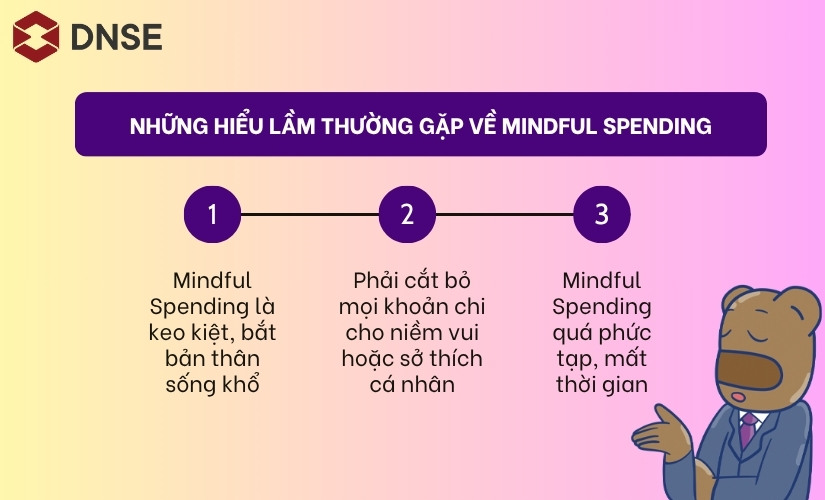 DNSE

NHỮNG HIỂU LẦM THƯỜNG GẶP VỀ MINDFUL SPENDING

1

Mindful Spending là keo kiệt, bắt bản thân sống khổ

2

Phải cắt bỏ mọi khoản chi cho niềm vui hoặc sở thích cá nhân

3

Mindful Spending quá phức tạp, mất thời gian